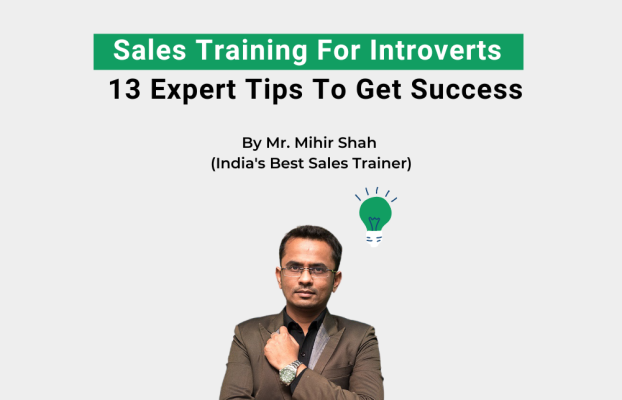 Sales Training For Introverts
13 Expert Tips To Get Success

By Mr. Mihir Shah
(India's Best Sales Trainer)